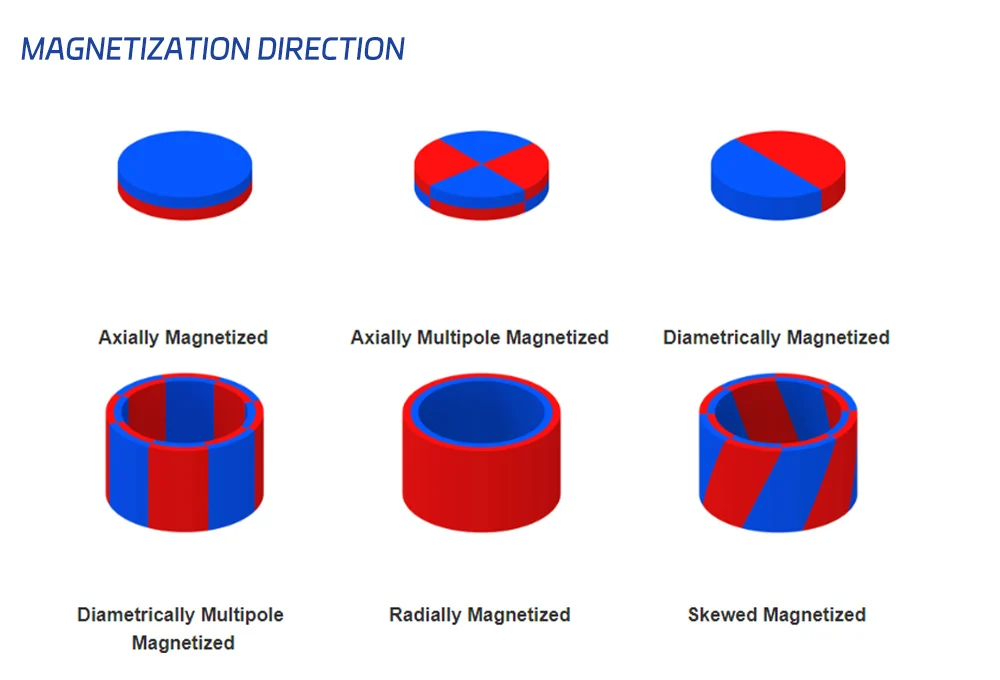 MAGNETIZATION DIRECTION

Axially Magnetized

Axially Multipole Magnetized

Diametrically Magnetized

Diametrically Multipole Magnetized

Radially Magnetized

Skewed Magnetized